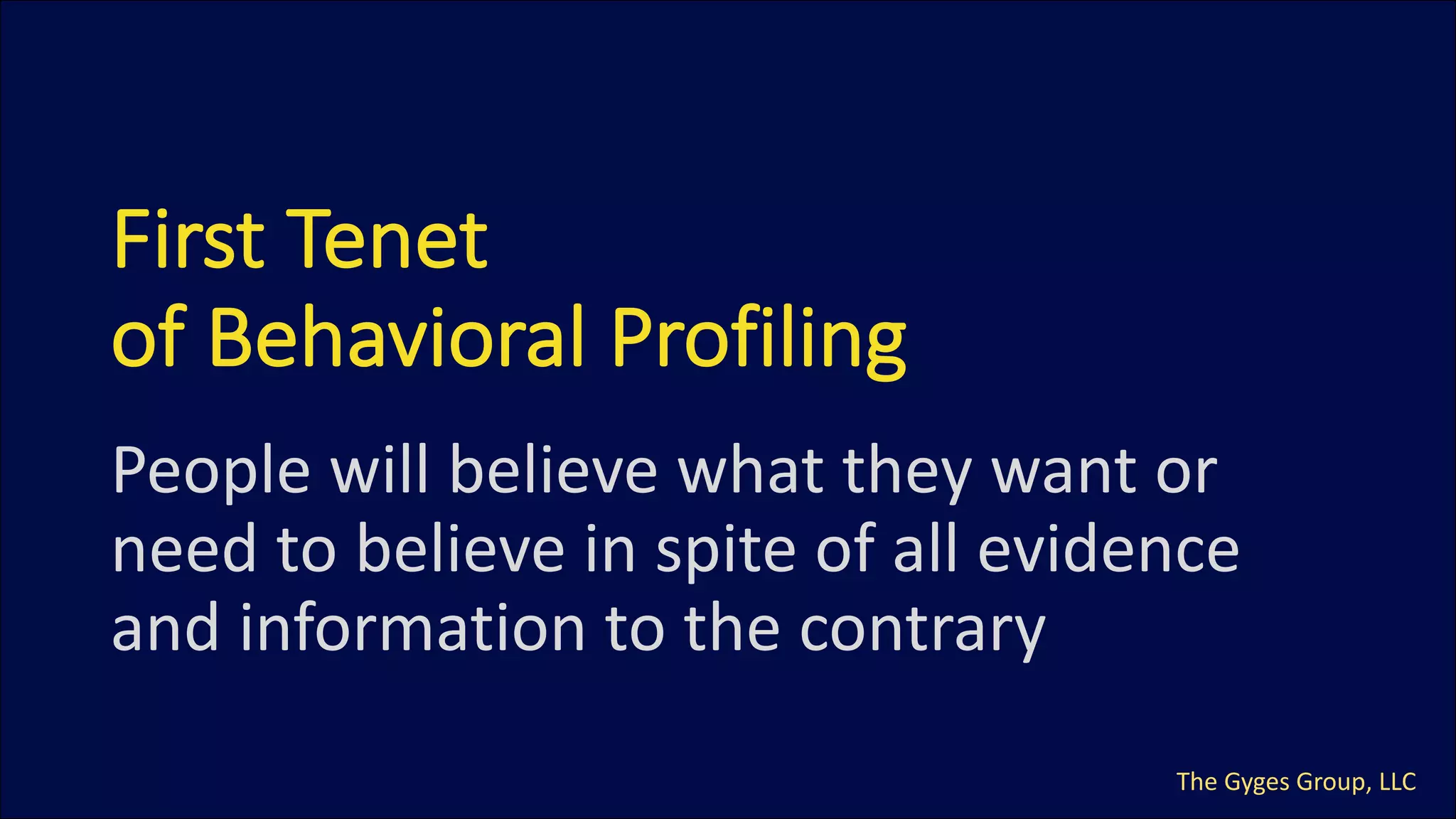 First Tenet
of Behavioral Profiling

People will believe what they want or need to believe in spite of all evidence and information to the contrary

The Gyges Group, LLC